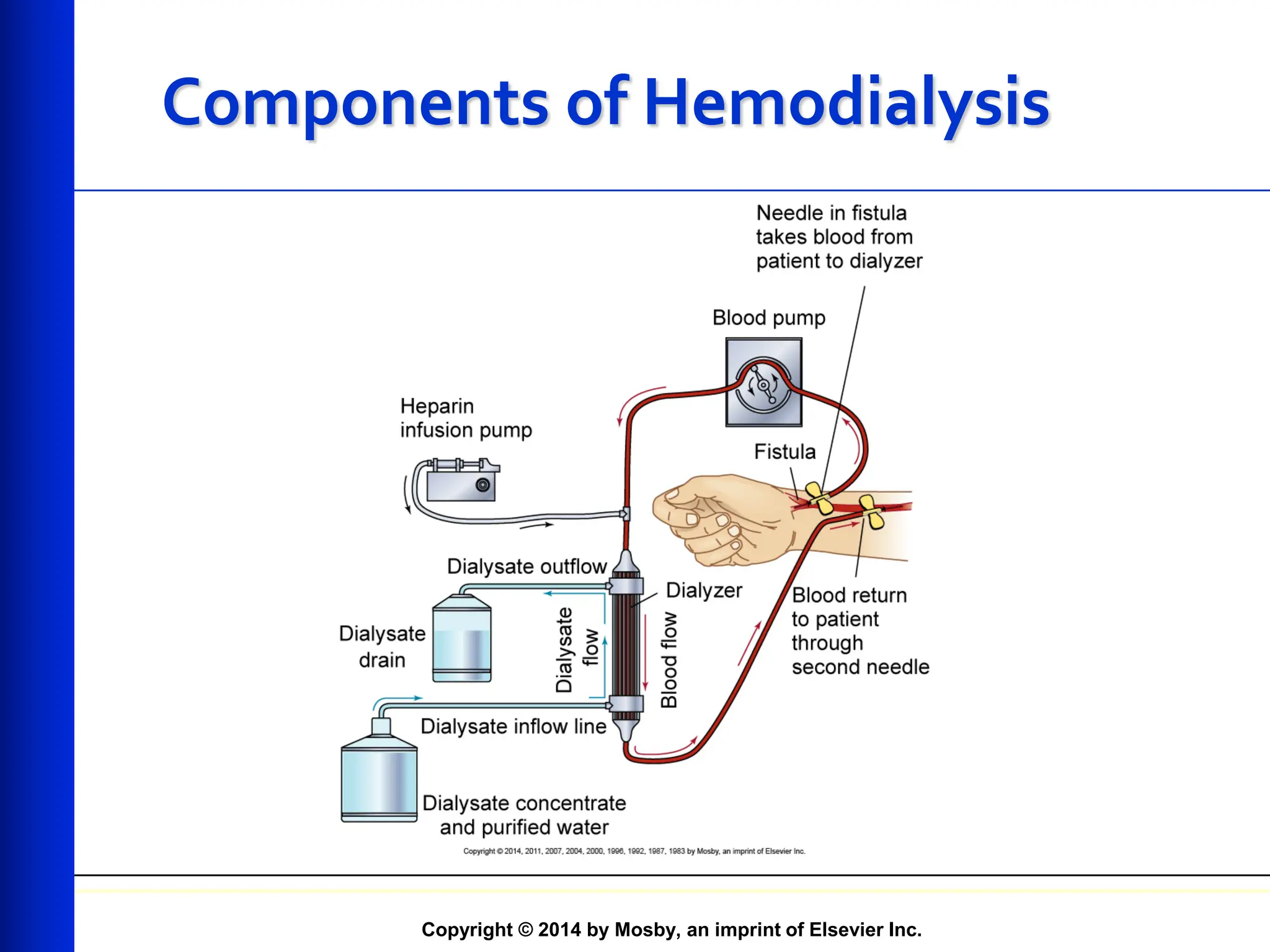 Components of Hemodialysis

Needle in fistula takes blood from patient to dialyzer

Blood pump

Heparin infusion pump

Fistula

Dialysate outflow

Dialyzer

Dialysate drain

Dialysate flow

Blood flow

Blood return to patient through second needle

Dialysate inflow line

Dialysate concentrate and purified water

Copyright © 2014, 2011, 2007, 2004, 2000, 1996, 1992, 1987, 1983 by Mosby, an imprint of Elsevier Inc.

Copyright © 2014 by Mosby, an imprint of Elsevier Inc.